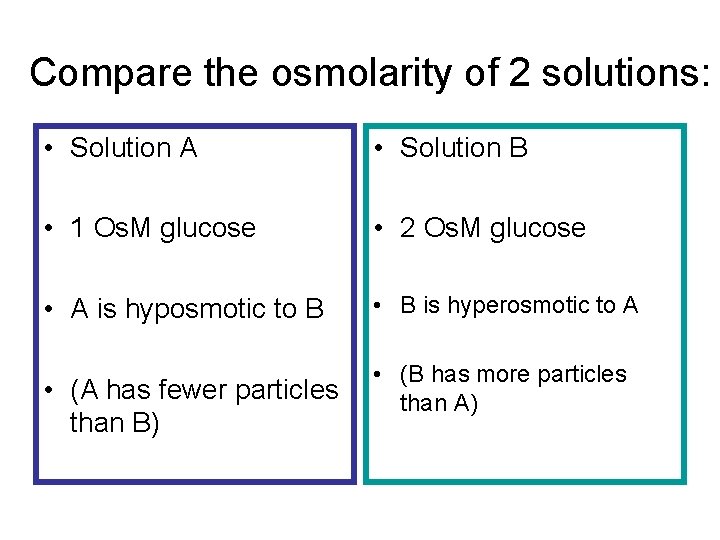 Compare the osmolarity of 2 solutions:

• Solution A

• 1 OsM glucose

• A is hyposmotic to B

• (A has fewer particles than B)

• Solution B

• 2 OsM glucose

• B is hyperosmotic to A

• (B has more particles than A)